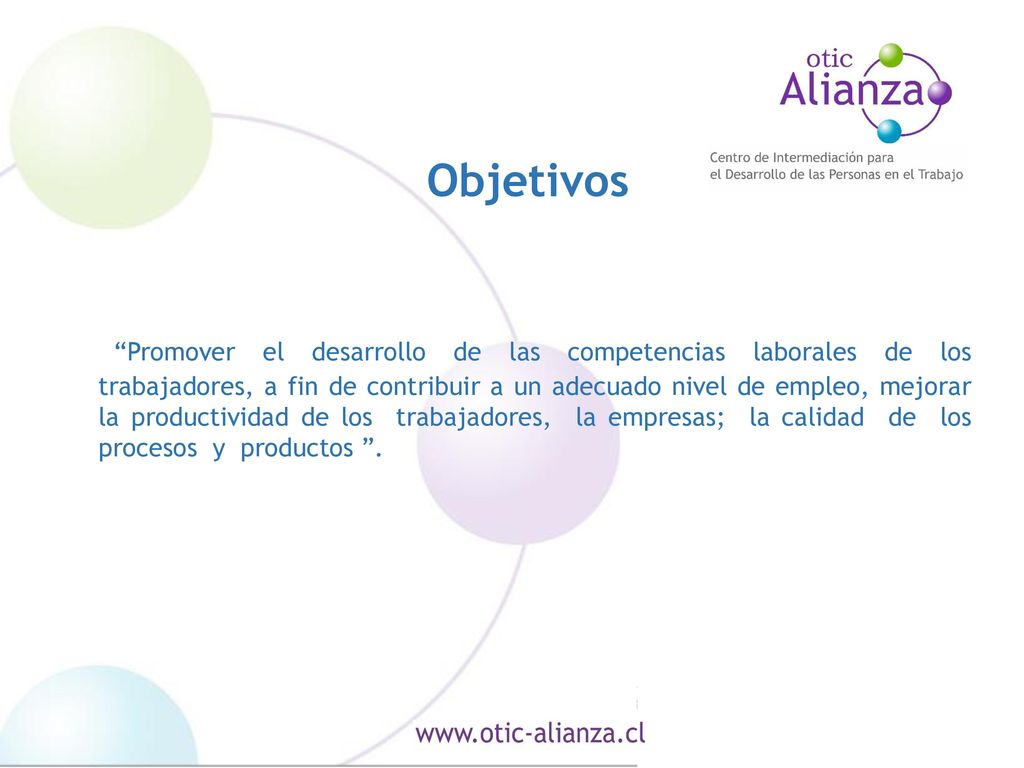 otic
Alianza

Centro de Intermediación para
el Desarrollo de las Personas en el Trabajo

Objetivos

“Promover el desarrollo de las competencias laborales de los trabajadores, a fin de contribuir a un adecuado nivel de empleo, mejorar la productividad de los trabajadores, la empresas; la calidad de los procesos y productos ”.

www.otic-alianza.cl